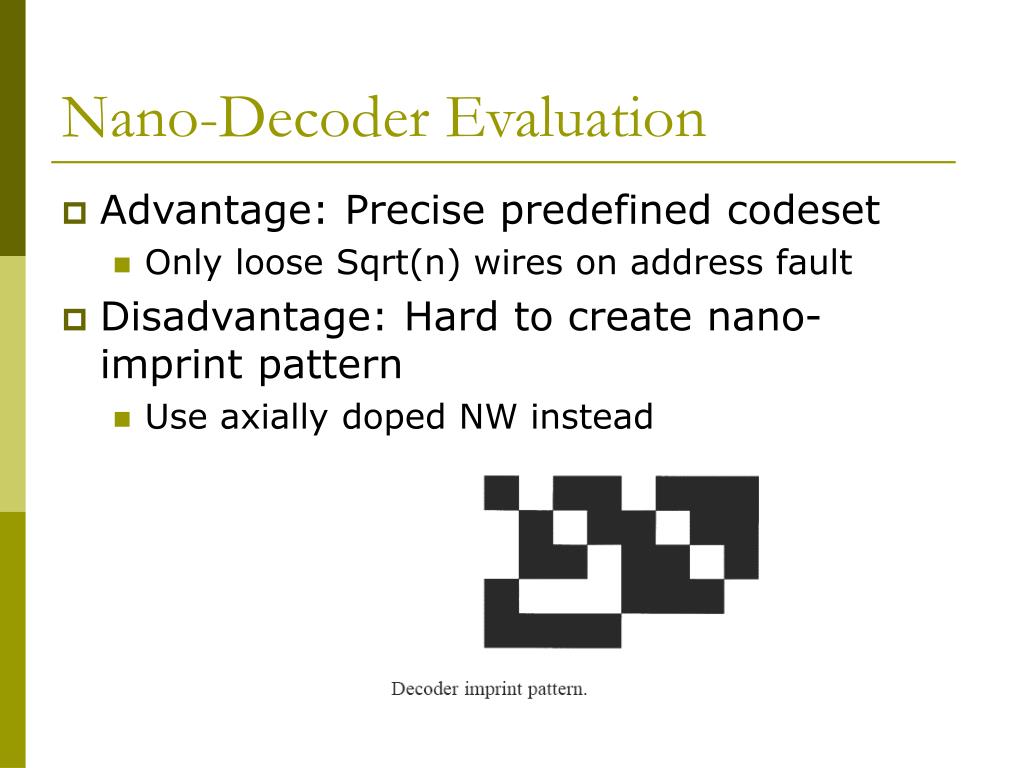 Nano-Decoder Evaluation

Advantage: Precise predefined codeset

Only loose Sqrt(n) wires on address fault

Disadvantage: Hard to create nano-imprint pattern

Use axially doped NW instead

Decoder imprint pattern.